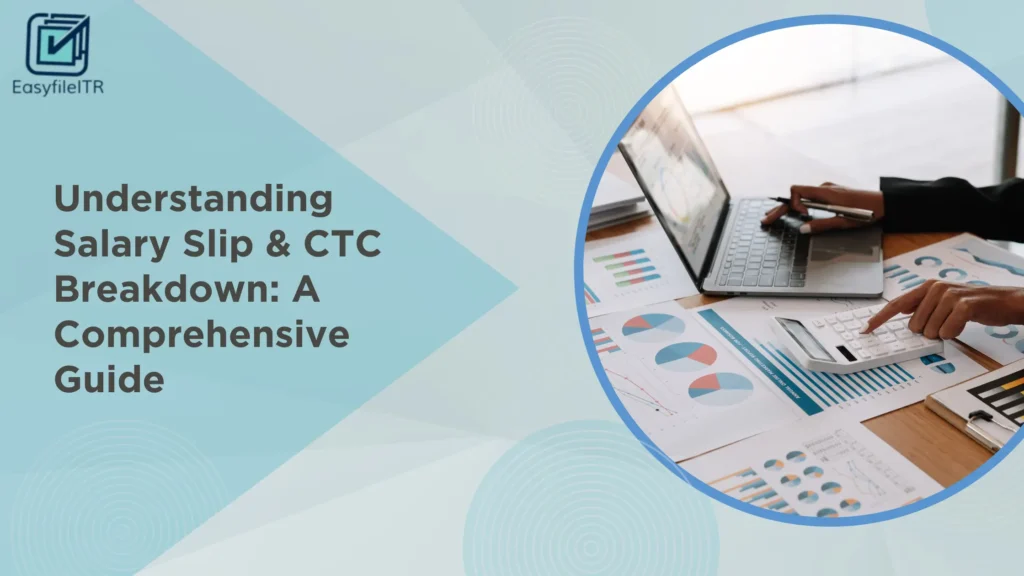 EasyfileITR

Understanding Salary Slip & CTC Breakdown: A Comprehensive Guide